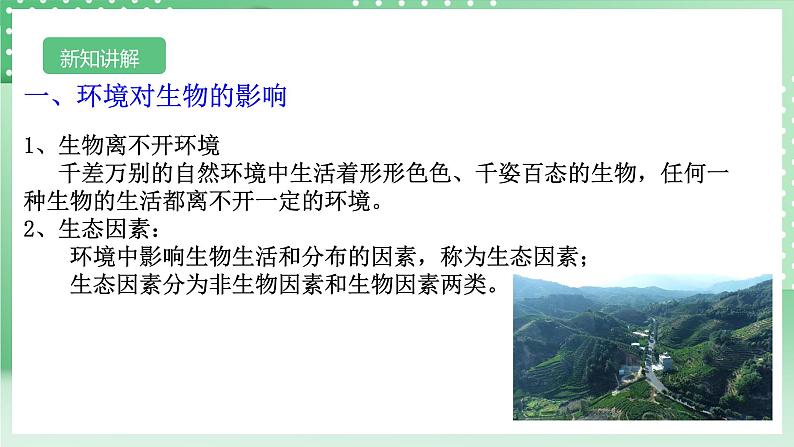 新知讲解

一、环境对生物的影响

1、生物离不开环境

千差万别的自然环境中生活着形形色色、千姿百态的生物，任何一种生物的生活都离不开一定的环境。

2、生态因素：

环境中影响生物生活和分布的因素，称为生态因素；

生态因素分为非生物因素和生物因素两类。